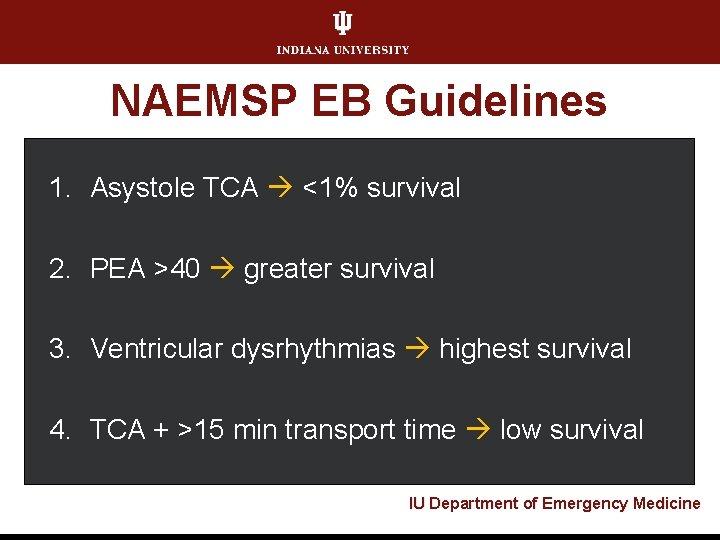 INDIANA UNIVERSITY

NAEMSP EB Guidelines

1. Asystole TCA → <1% survival

2. PEA >40 → greater survival

3. Ventricular dysrhythmias → highest survival

4. TCA + >15 min transport time → low survival

IU Department of Emergency Medicine